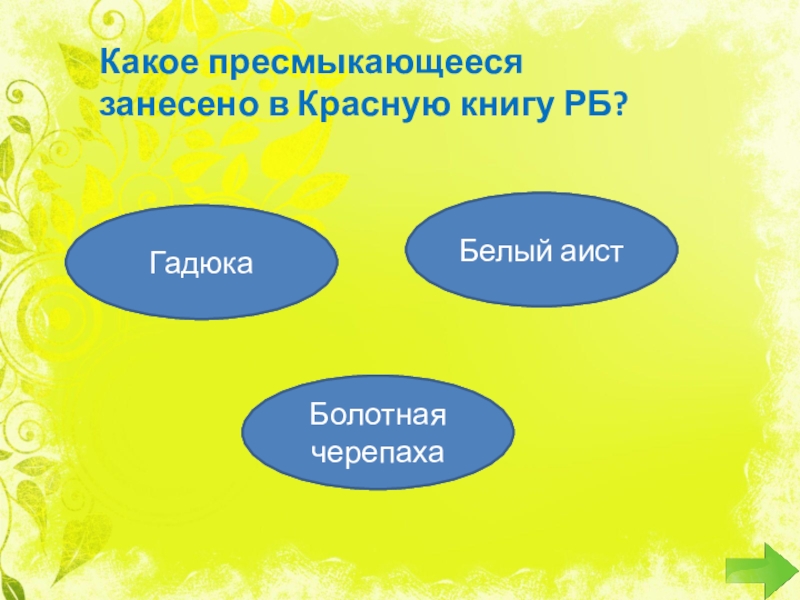 Какое пресмыкающееся занесено в Красную книгу РБ?

Гадюка

Белый аист

Болотная черепаха